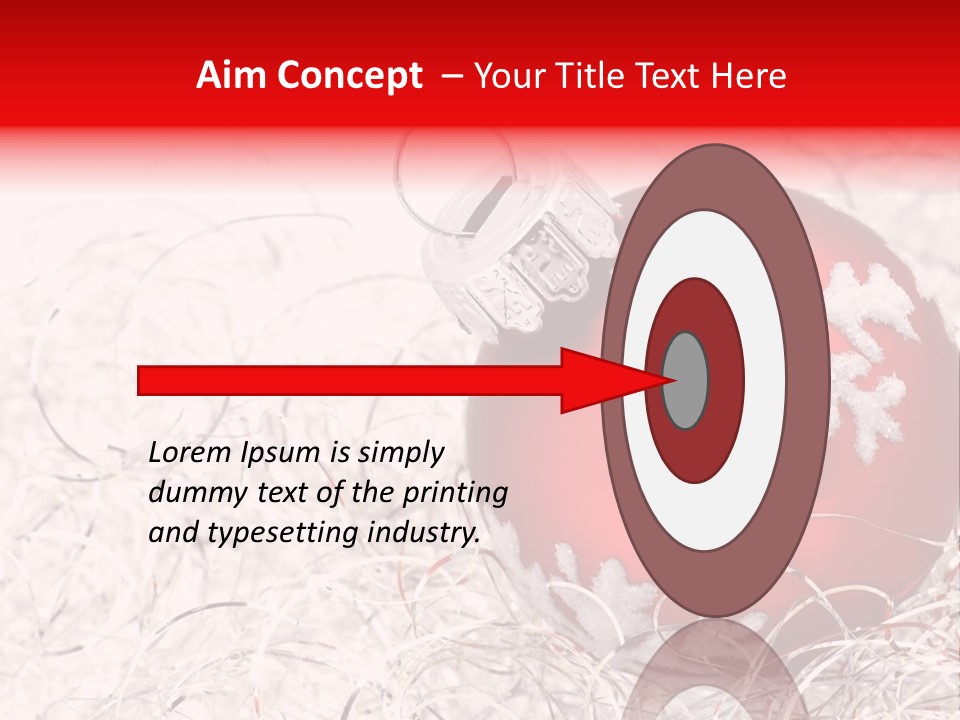 Aim Concept – Your Title Text Here

Lorem Ipsum is simply dummy text of the printing and typesetting industry.